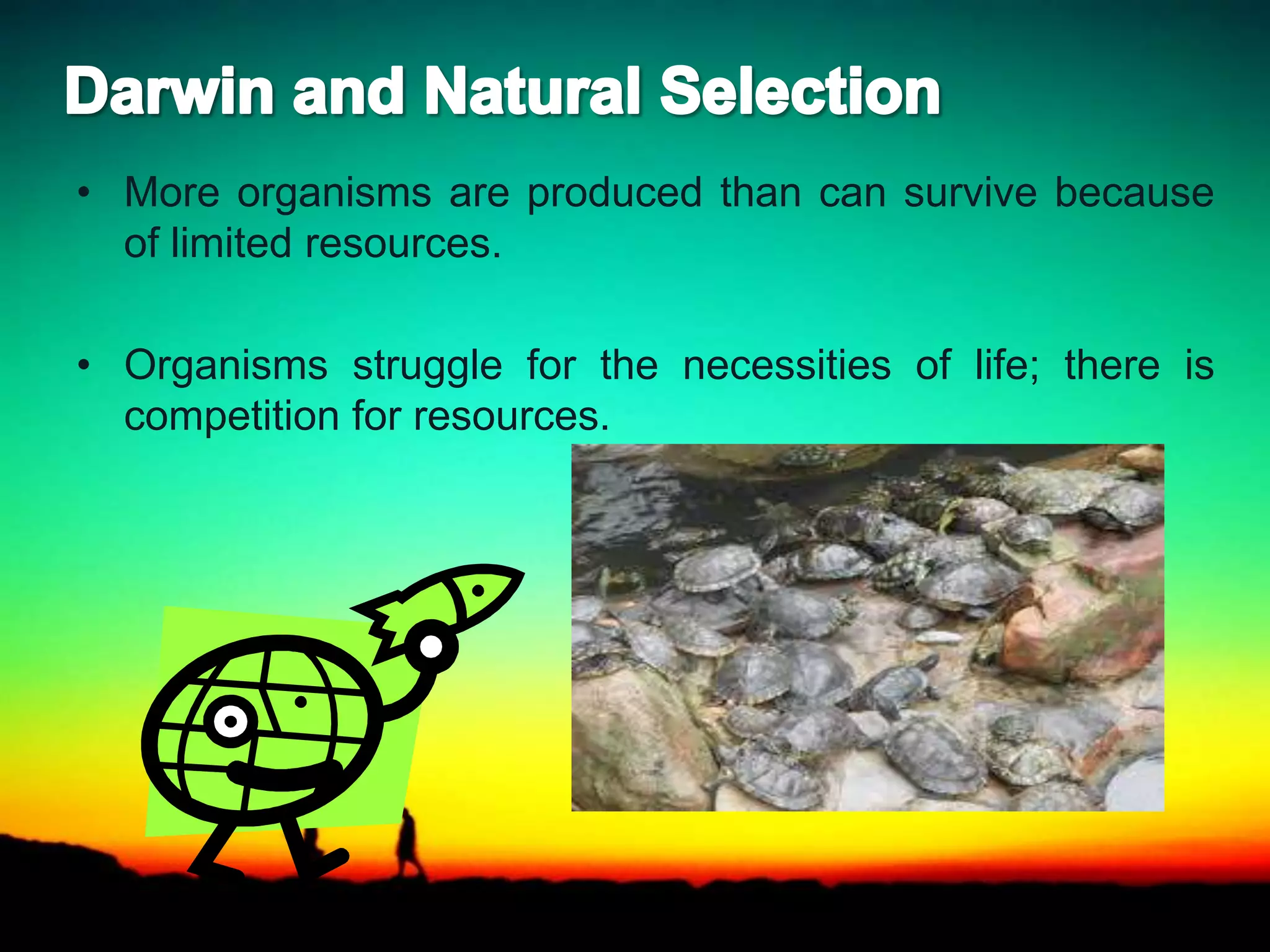 Darwin and Natural Selection

• More organisms are produced than can survive because of limited resources.

• Organisms struggle for the necessities of life; there is competition for resources.